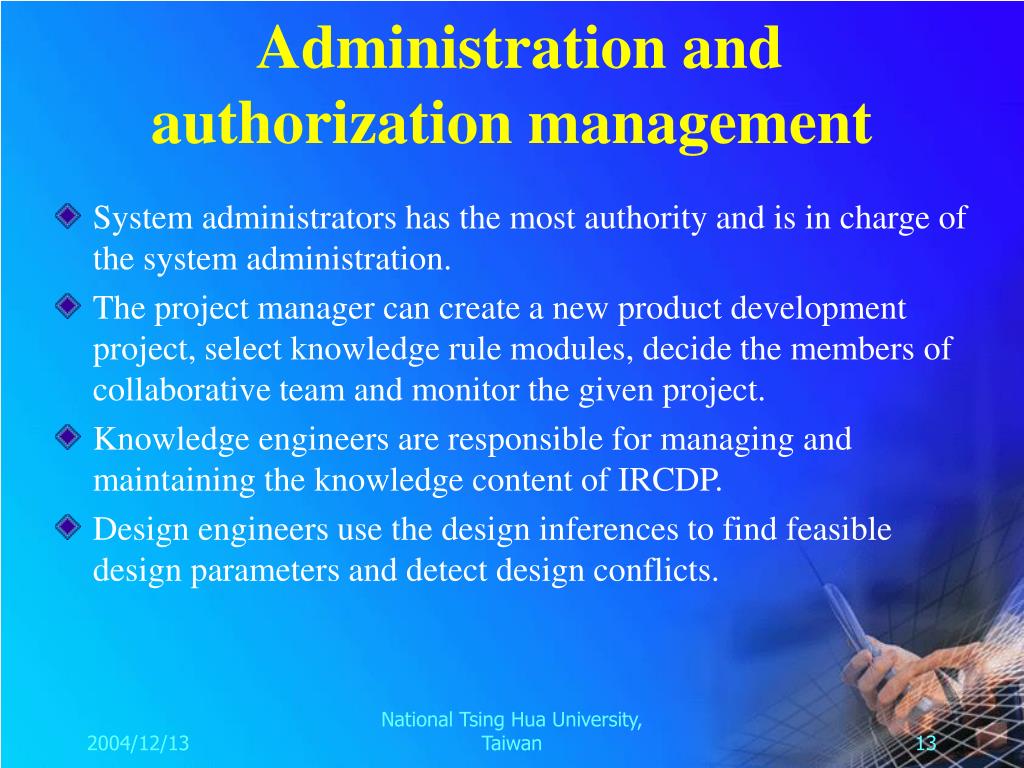 Administration and authorization management

System administrators has the most authority and is in charge of the system administration.

The project manager can create a new product development project, select knowledge rule modules, decide the members of collaborative team and monitor the given project.

Knowledge engineers are responsible for managing and maintaining the knowledge content of IRCDP.

Design engineers use the design inferences to find feasible design parameters and detect design conflicts.

2004/12/13

National Tsing Hua University, Taiwan

13